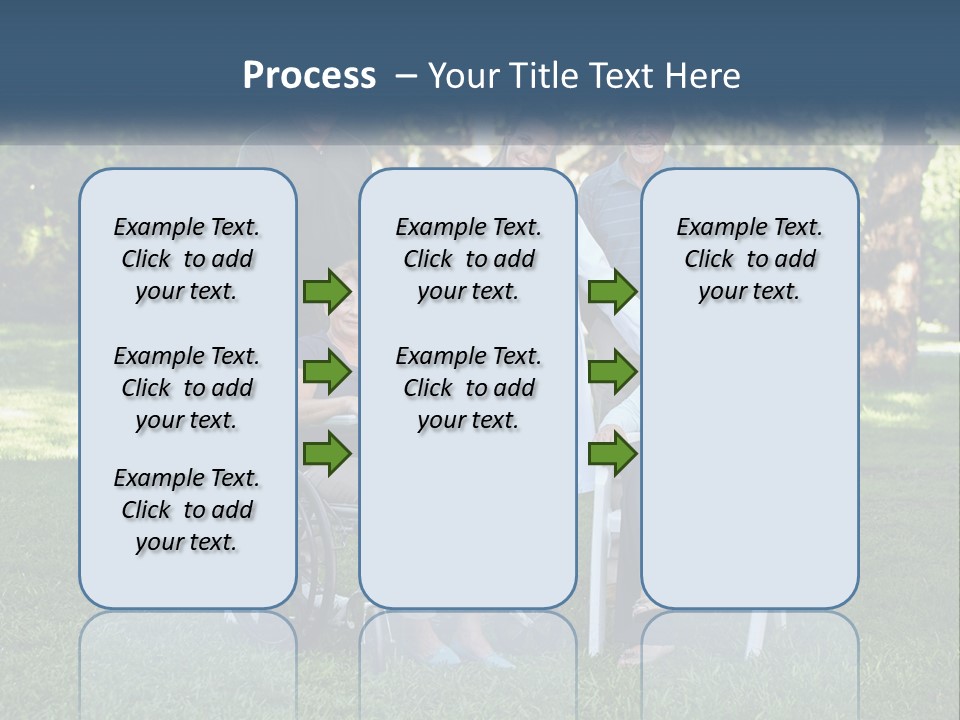 Process – Your Title Text Here

Example Text. Click to add your text.

Example Text. Click to add your text.

Example Text. Click to add your text.

Example Text. Click to add your text.

Example Text. Click to add your text.

Example Text. Click to add your text.